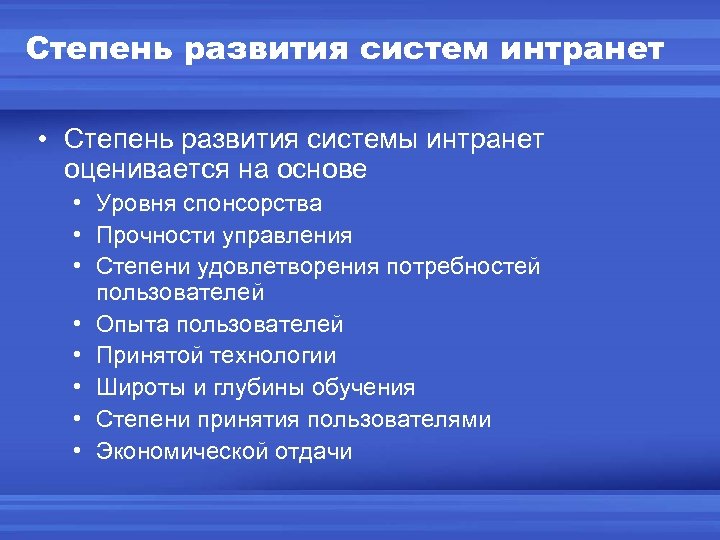 Степень развития систем интранет

• Степень развития системы интранет оценивается на основе
  • Уровня спонсорства
  • Прочности управления
  • Степени удовлетворения потребностей пользователей
  • Опыта пользователей
  • Принятой технологии
  • Широты и глубины обучения
  • Степени принятия пользователями
  • Экономической отдачи